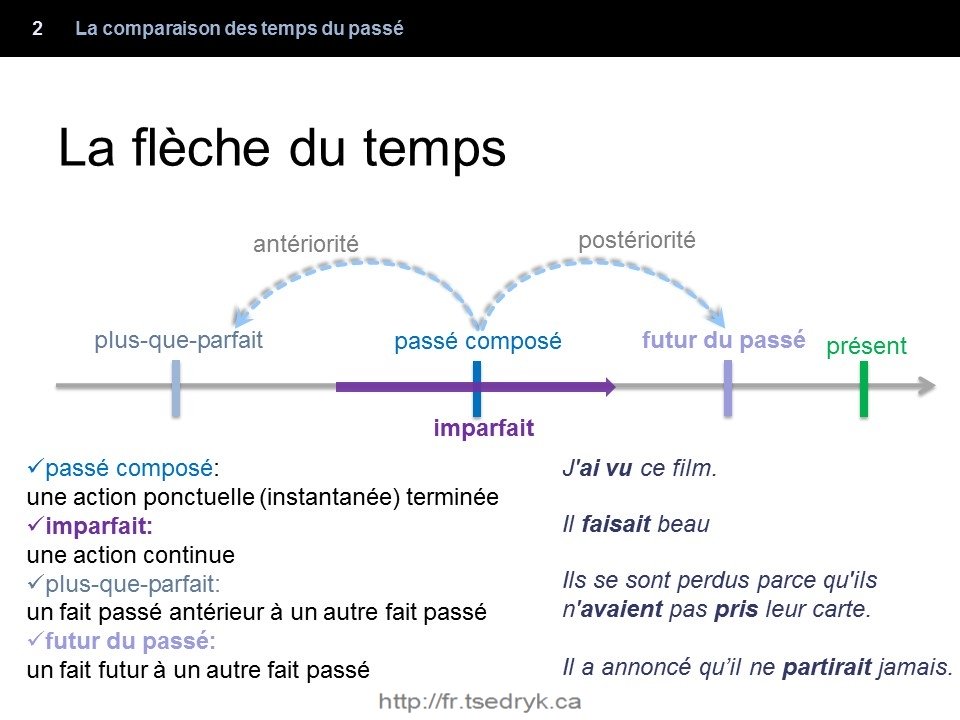 2 La comparaison des temps du passé

La flèche du temps

antériorité

postériorité

plus-que-parfait

passé composé

futur du passé

présent

imparfait

✓passé composé:
une action ponctuelle (instantanée) terminée
✓imparfait:
une action continue
✓plus-que-parfait:
un fait passé antérieur à un autre fait passé
✓futur du passé:
un fait futur à un autre fait passé

J'ai vu ce film.

Il faisait beau

Ils se sont perdus parce qu'ils n'avaient pas pris leur carte.

Il a annoncé qu'il ne partirait jamais.

http://fr.tsedryk.ca